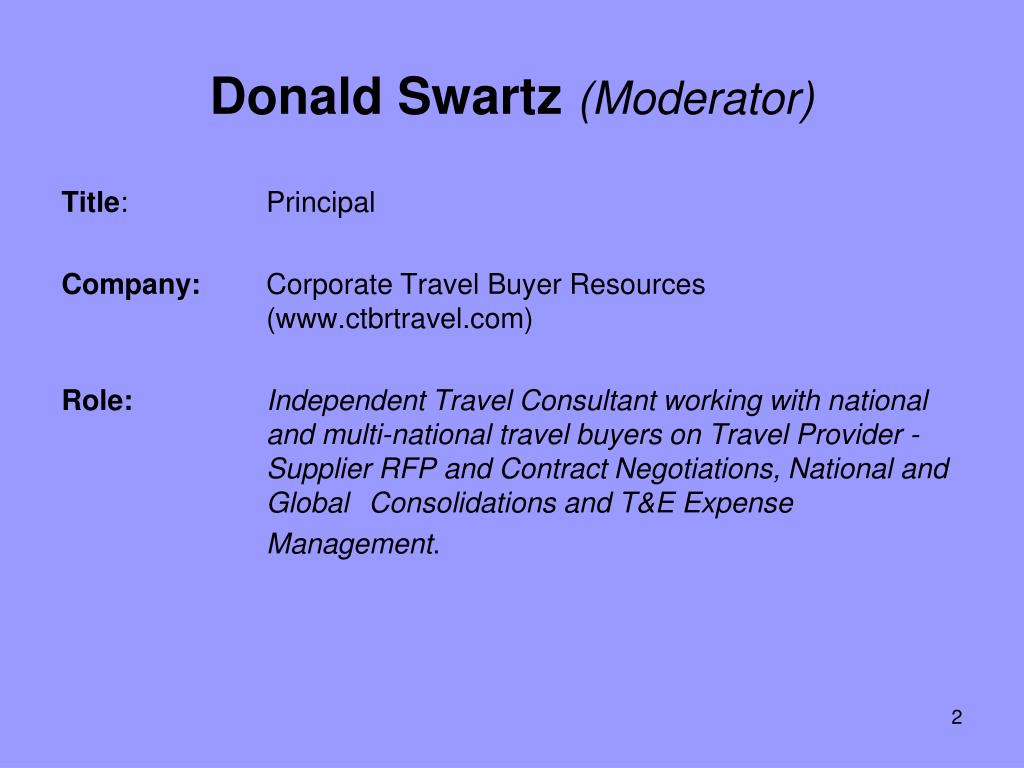 Donald Swartz (Moderator)

Title: Principal

Company: Corporate Travel Buyer Resources (www.ctbrtravel.com)

Role: Independent Travel Consultant working with national and multi-national travel buyers on Travel Provider - Supplier RFP and Contract Negotiations, National and Global Consolidations and T&E Expense Management.

2